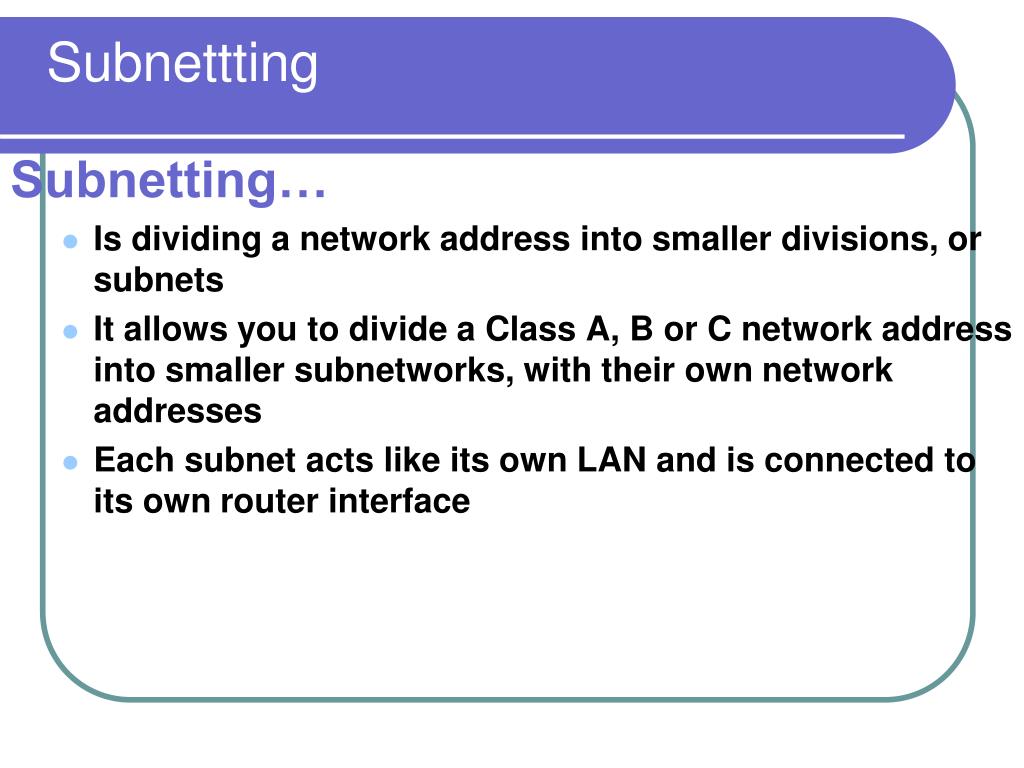 Subnettting

Subnetting…

- Is dividing a network address into smaller divisions, or subnets
- It allows you to divide a Class A, B or C network address into smaller subnetworks, with their own network addresses
- Each subnet acts like its own LAN and is connected to its own router interface